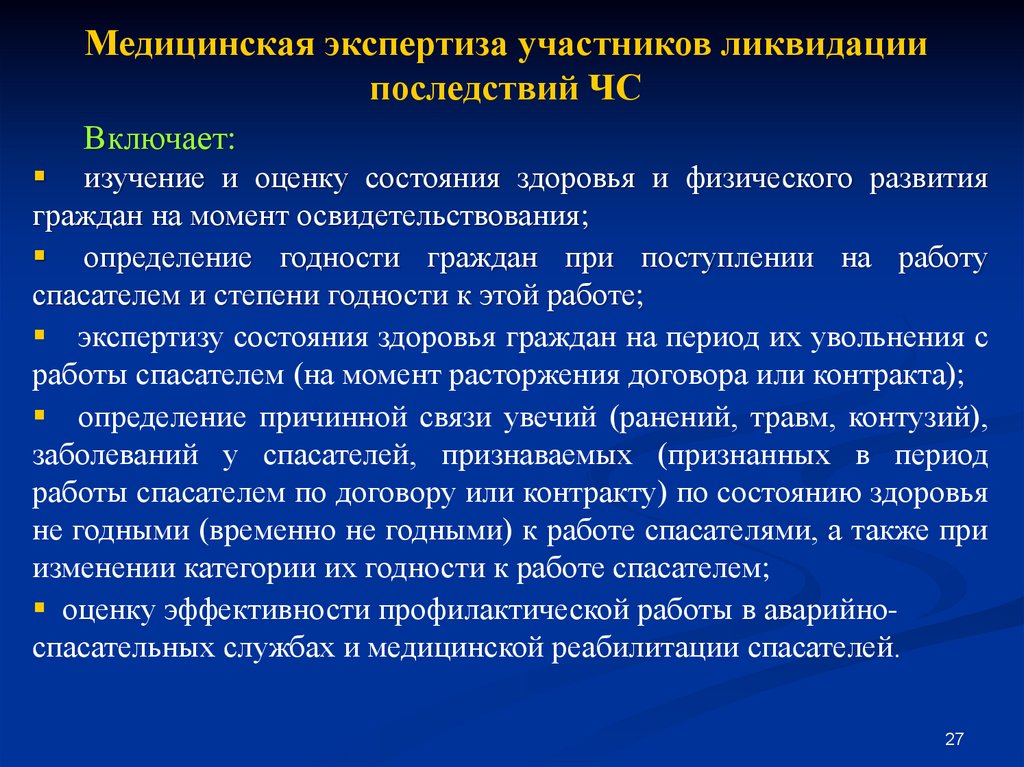 Медицинская экспертиза участников ликвидации последствий ЧС

Включает:

▪ изучение и оценку состояния здоровья и физического развития граждан на момент освидетельствования;

▪ определение годности граждан при поступлении на работу спасателем и степени годности к этой работе;

▪ экспертизу состояния здоровья граждан на период их увольнения с работы спасателем (на момент расторжения договора или контракта);

▪ определение причинной связи увечий (ранений, травм, контузий), заболеваний у спасателей, признаваемых (признанных в период работы спасателем по договору или контракту) по состоянию здоровья не годными (временно не годными) к работе спасателями, а также при изменении категории их годности к работе спасателем;

▪ оценку эффективности профилактической работы в аварийно-спасательных службах и медицинской реабилитации спасателей.

27